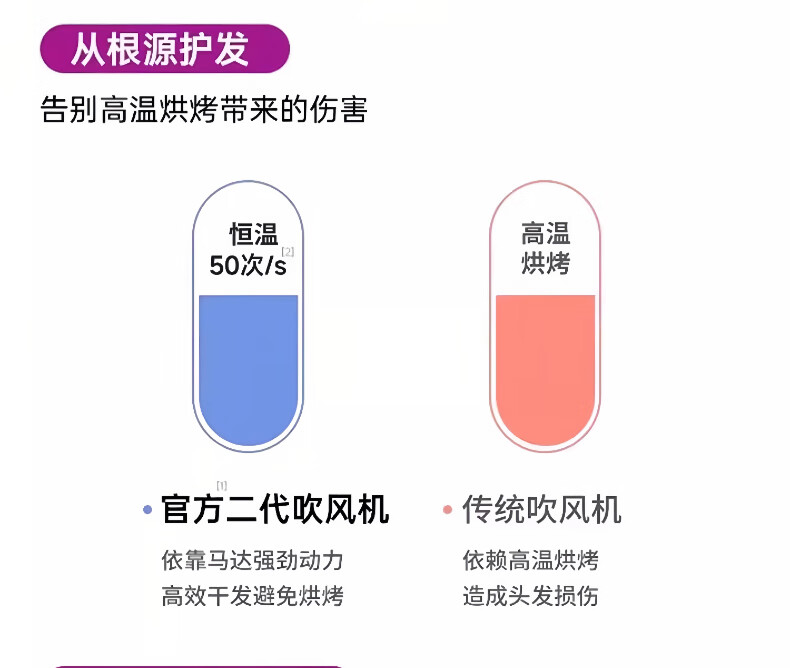 从根源护发

告别高温烘烤带来的伤害

恒温
50次/s [2]

高温
烘烤

[1]
官方二代吹风机

依靠马达强劲动力
高效干发避免烘烤

传统吹风机

依赖高温烘烤
造成头发损伤